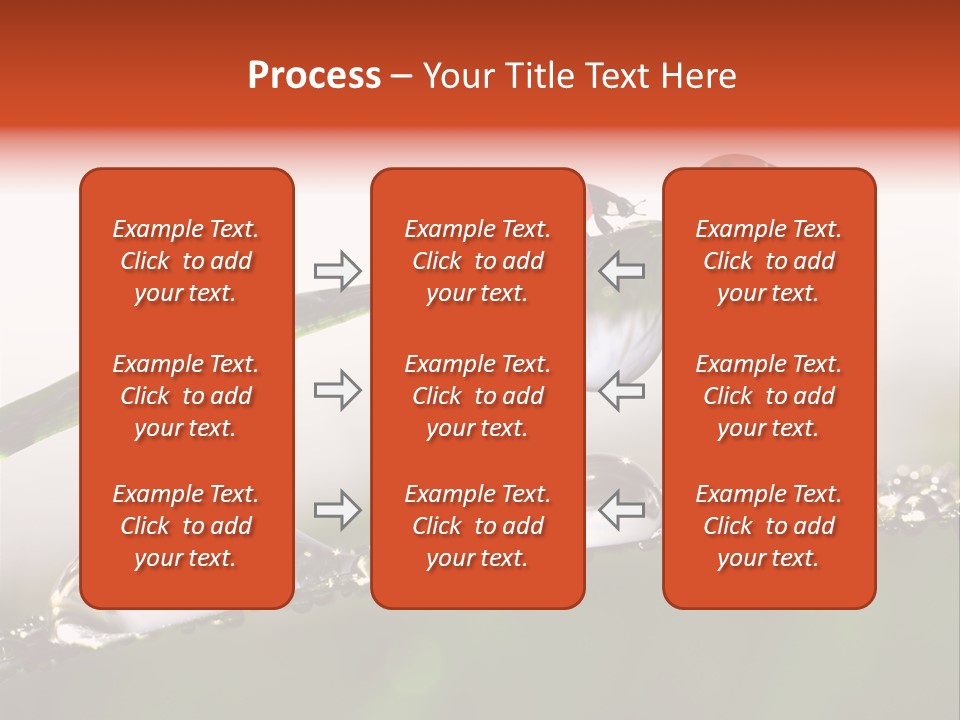 Process – Your Title Text Here

Example Text. Click to add your text.

Example Text. Click to add your text.

Example Text. Click to add your text.

Example Text. Click to add your text.

Example Text. Click to add your text.

Example Text. Click to add your text.

Example Text. Click to add your text.

Example Text. Click to add your text.

Example Text. Click to add your text.